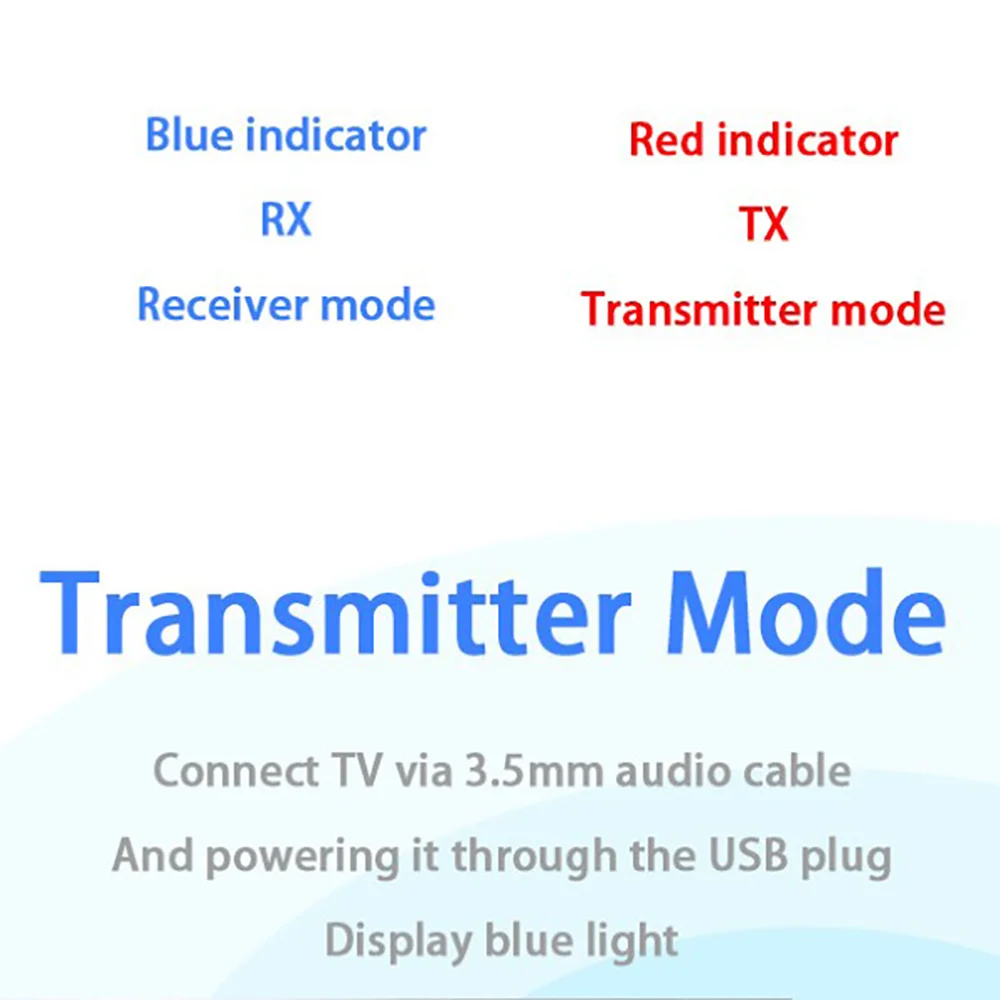 Blue indicator
RX
Receiver mode

Red indicator
TX
Transmitter mode

Transmitter Mode

Connect TV via 3.5mm audio cable
And powering it through the USB plug
Display blue light